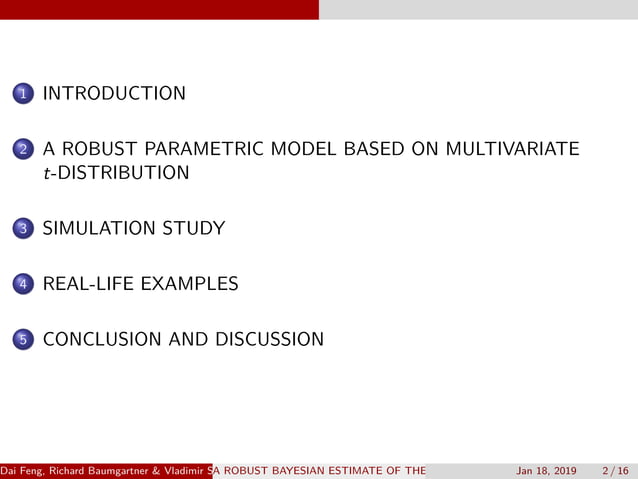 1 INTRODUCTION

2 A ROBUST PARAMETRIC MODEL BASED ON MULTIVARIATE $t$-DISTRIBUTION

3 SIMULATION STUDY

4 REAL-LIFE EXAMPLES

5 CONCLUSION AND DISCUSSION

Dai Feng, Richard Baumgartner & Vladimir S A ROBUST BAYESIAN ESTIMATE OF THE Jan 18, 2019 2 / 16